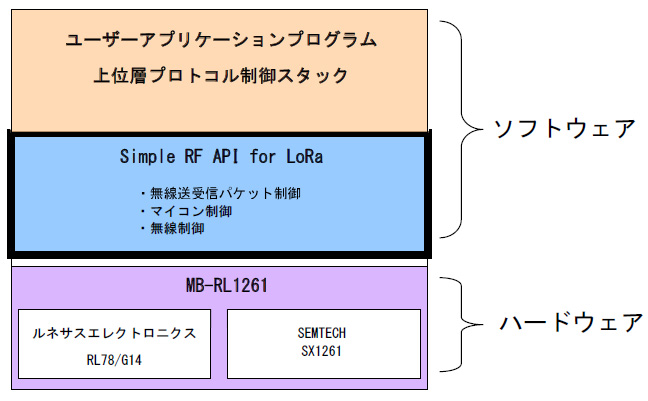 ユーザーアプリケーションプログラム
上位層プロトコル制御スタック

Simple RF API for LoRa

・無線送受信パケット制御
・マイコン制御
・無線制御

ソフトウェア

MB-RL1261

ルネサスエレクトロニクス
RL78/G14

SEMTECH
SX1261

ハードウェア